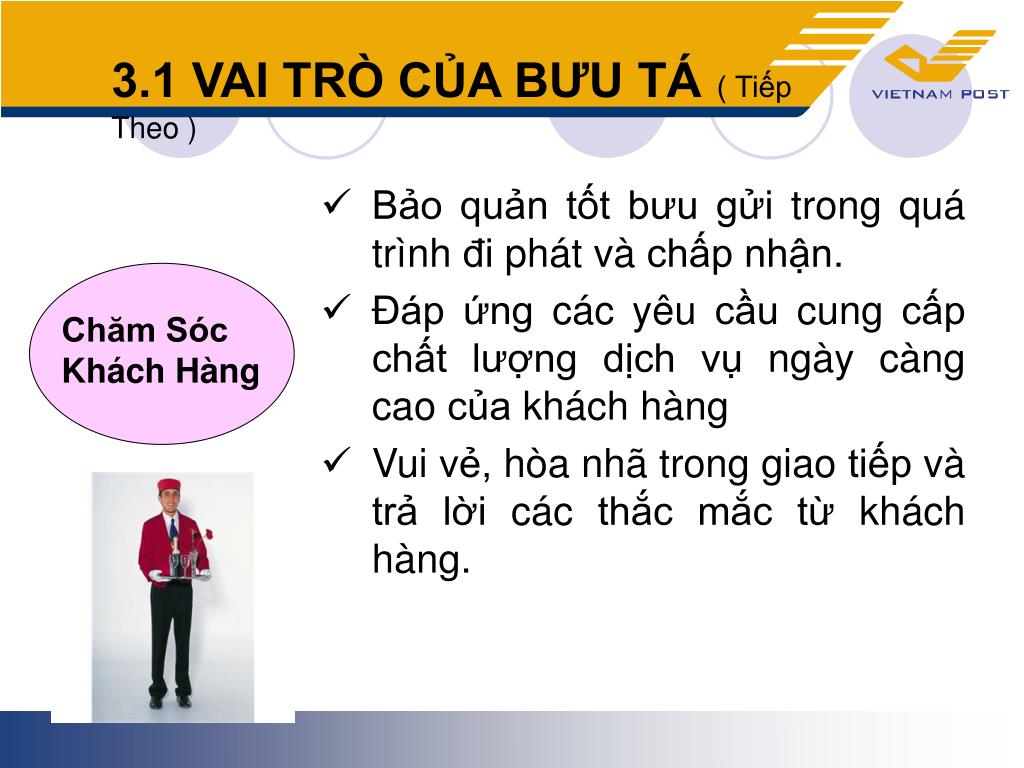 3.1 VAI TRÒ CỦA BƯU TÁ ( Tiếp Theo )

VIETNAM POST

Chăm Sóc Khách Hàng

✓ Bảo quản tốt bưu gửi trong quá trình đi phát và chấp nhận.

✓ Đáp ứng các yêu cầu cung cấp chất lượng dịch vụ ngày càng cao của khách hàng

✓ Vui vẻ, hòa nhã trong giao tiếp và trả lời các thắc mắc từ khách hàng.